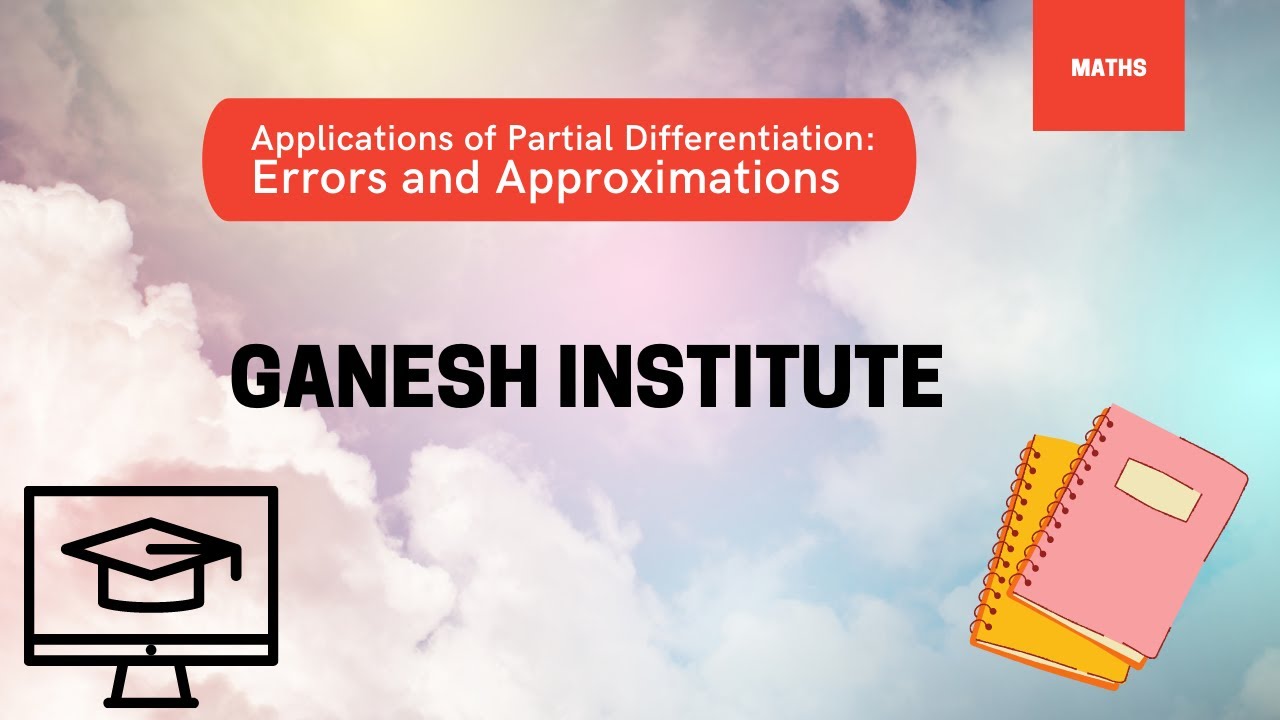 MATHS

Applications of Partial Differentiation:
Errors and Approximations

GANESH INSTITUTE